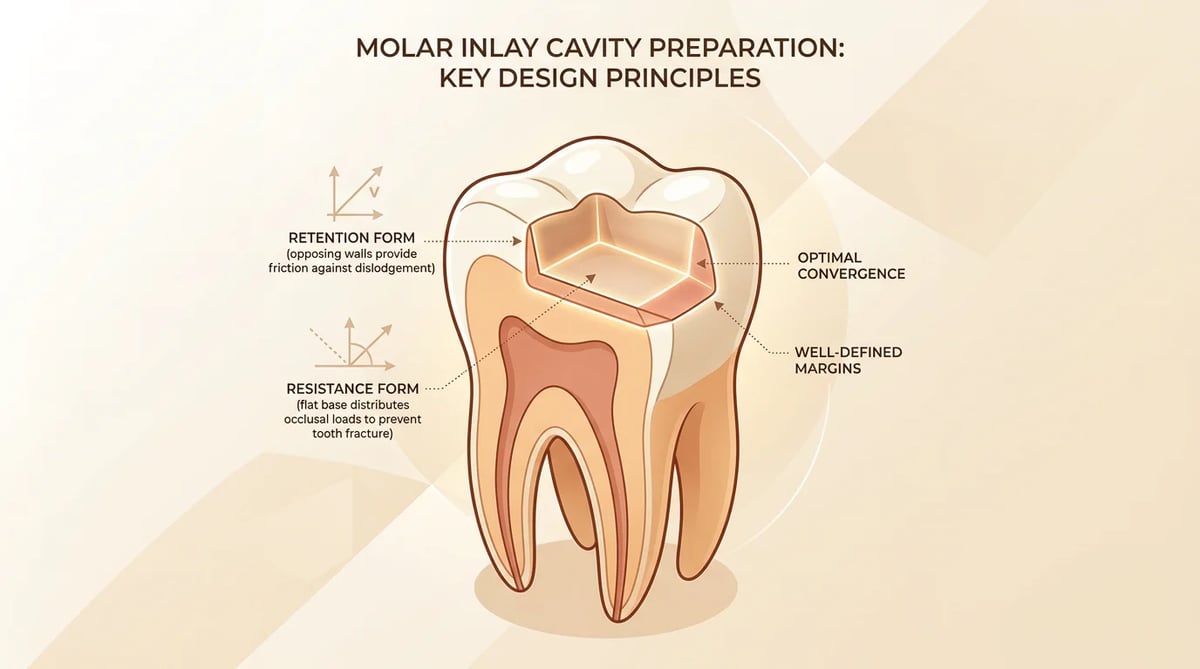 MOLAR INLAY CAVITY PREPARATION: KEY DESIGN PRINCIPLES

V

RETENTION FORM
(opposing walls provide friction against dislodgement)

RESISTANCE FORM
(flat base distributes occlusal loads to prevent tooth fracture)

OPTIMAL CONVERGENCE

WELL-DEFINED MARGINS